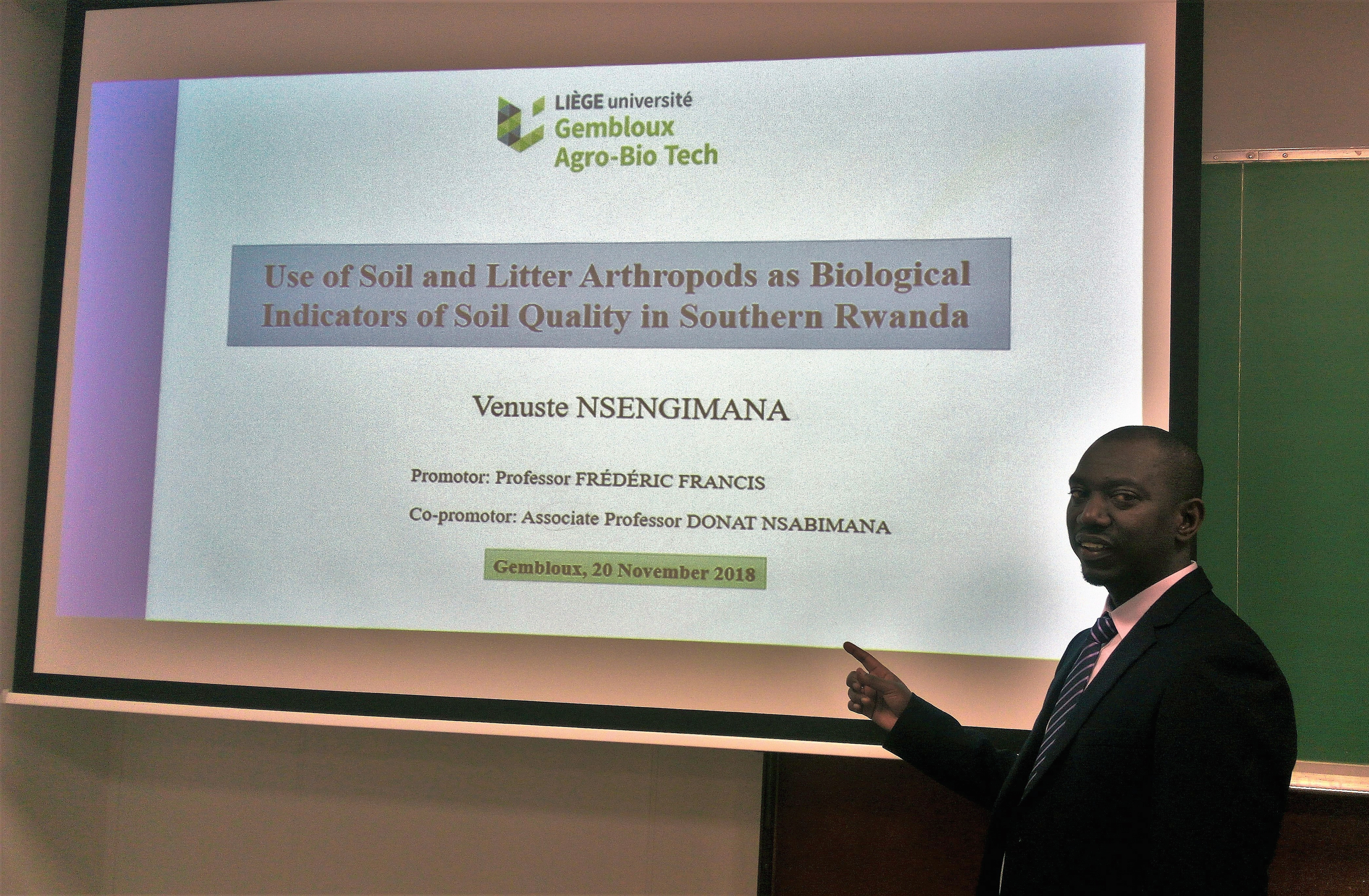 LIÈGE université
Gembloux
Agro-Bio Tech

Use of Soil and Litter Arthropods as Biological Indicators of Soil Quality in Southern Rwanda

Venuste NSENGIMANA

Promotor: Professor FRÉDÉRIC FRANCIS

Co-promotor: Associate Professor DONAT NSABIMANA

Gembloux, 20 November 2018